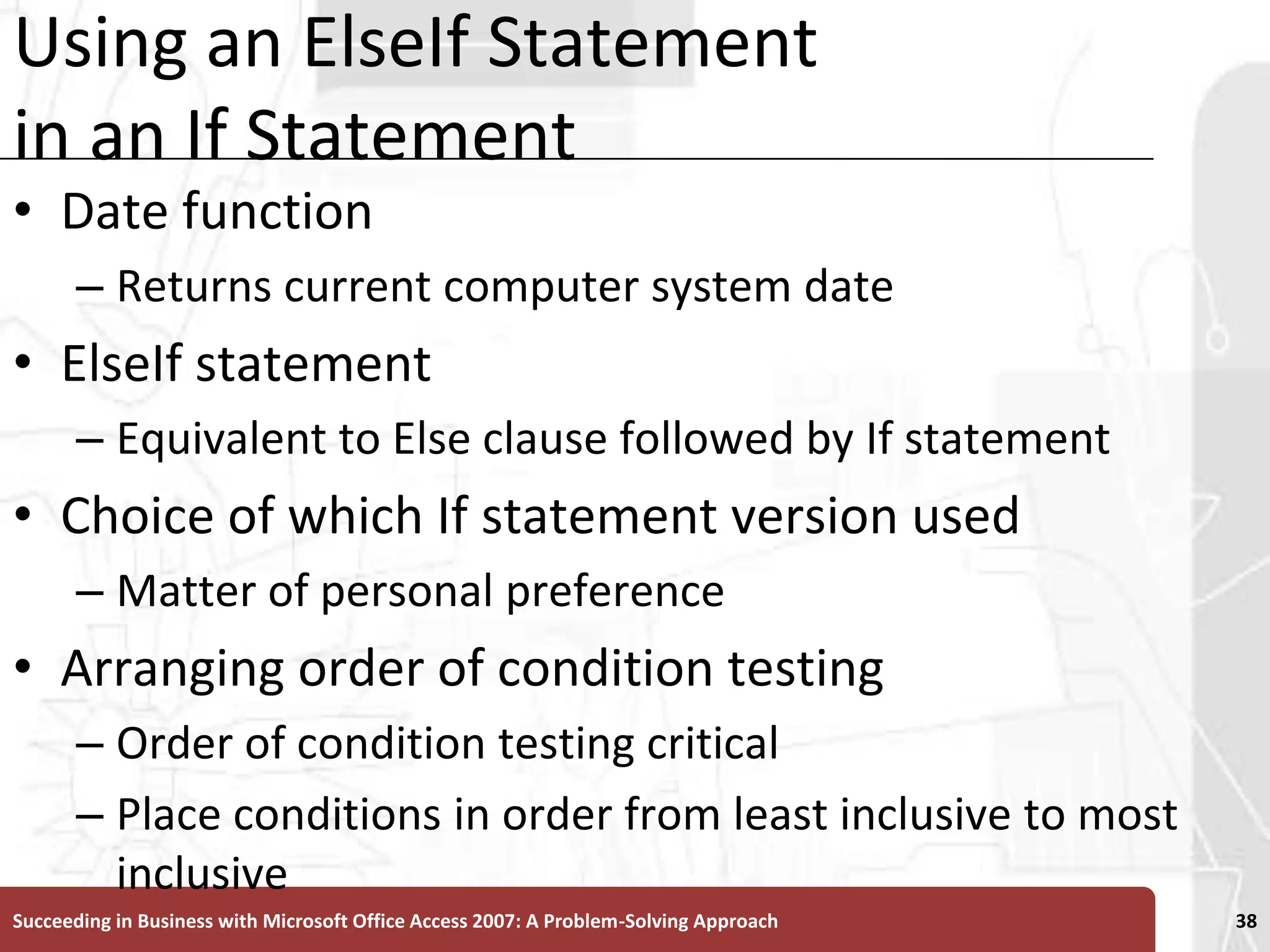 Using an ElseIf Statement in an If Statement

• Date function
– Returns current computer system date
• ElseIf statement
– Equivalent to Else clause followed by If statement
• Choice of which If statement version used
– Matter of personal preference
• Arranging order of condition testing
– Order of condition testing critical
– Place conditions in order from least inclusive to most inclusive

Succeeding in Business with Microsoft Office Access 2007: A Problem-Solving Approach

38